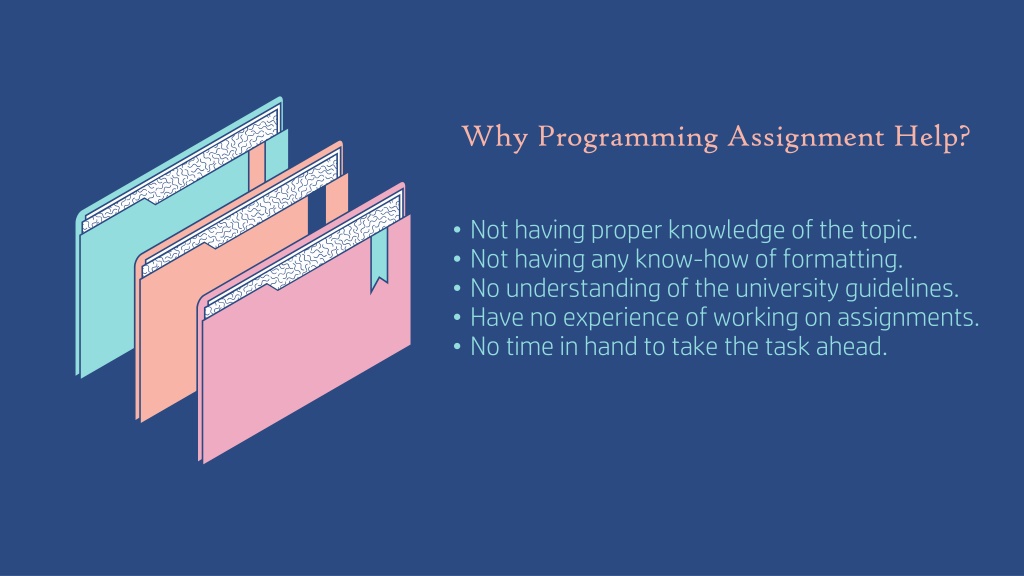 Why Programming Assignment Help?

• Not having proper knowledge of the topic.
• Not having any know-how of formatting.
• No understanding of the university guidelines.
• Have no experience of working on assignments.
• No time in hand to take the task ahead.